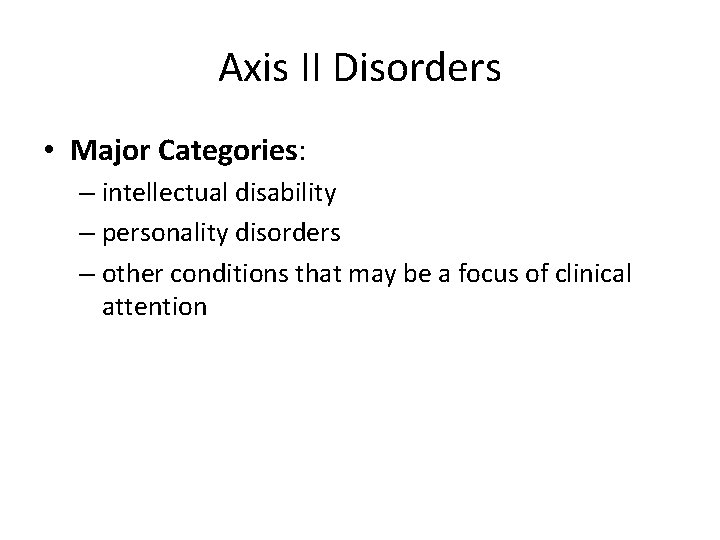 Axis II Disorders

• Major Categories:
– intellectual disability
– personality disorders
– other conditions that may be a focus of clinical attention